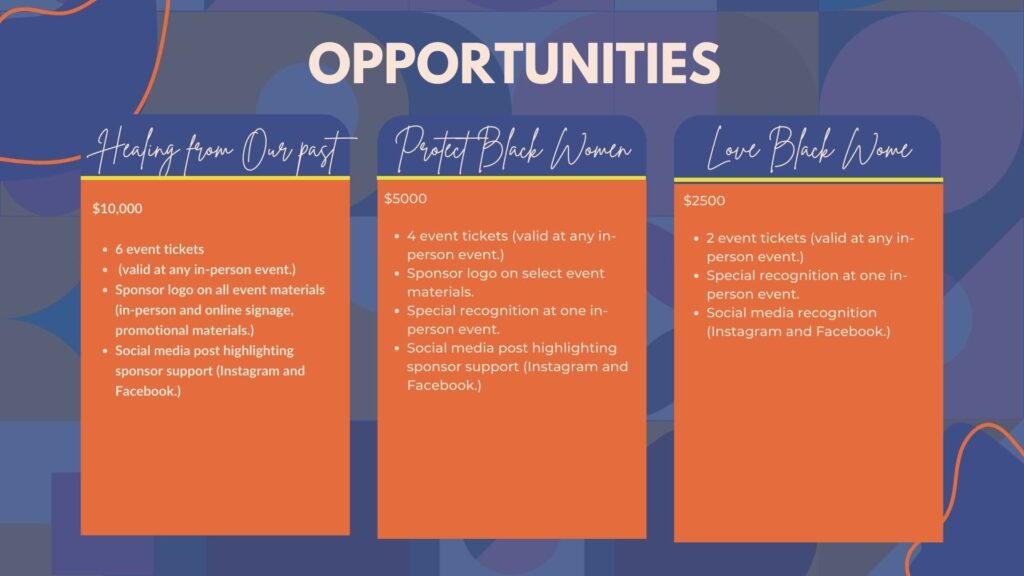 OPPORTUNITIES

Healing from Our past

$10,000

- 6 event tickets
- (valid at any in-person event.)
- Sponsor logo on all event materials (in-person and online signage, promotional materials.)
- Social media post highlighting sponsor support (Instagram and Facebook.)

Protect Black Women

$5000

- 4 event tickets (valid at any in-person event.)
- Sponsor logo on select event materials.
- Special recognition at one in-person event.
- Social media post highlighting sponsor support (Instagram and Facebook.)

Love Black Wome

$2500

- 2 event tickets (valid at any in-person event.)
- Special recognition at one in-person event.
- Social media recognition (Instagram and Facebook.)